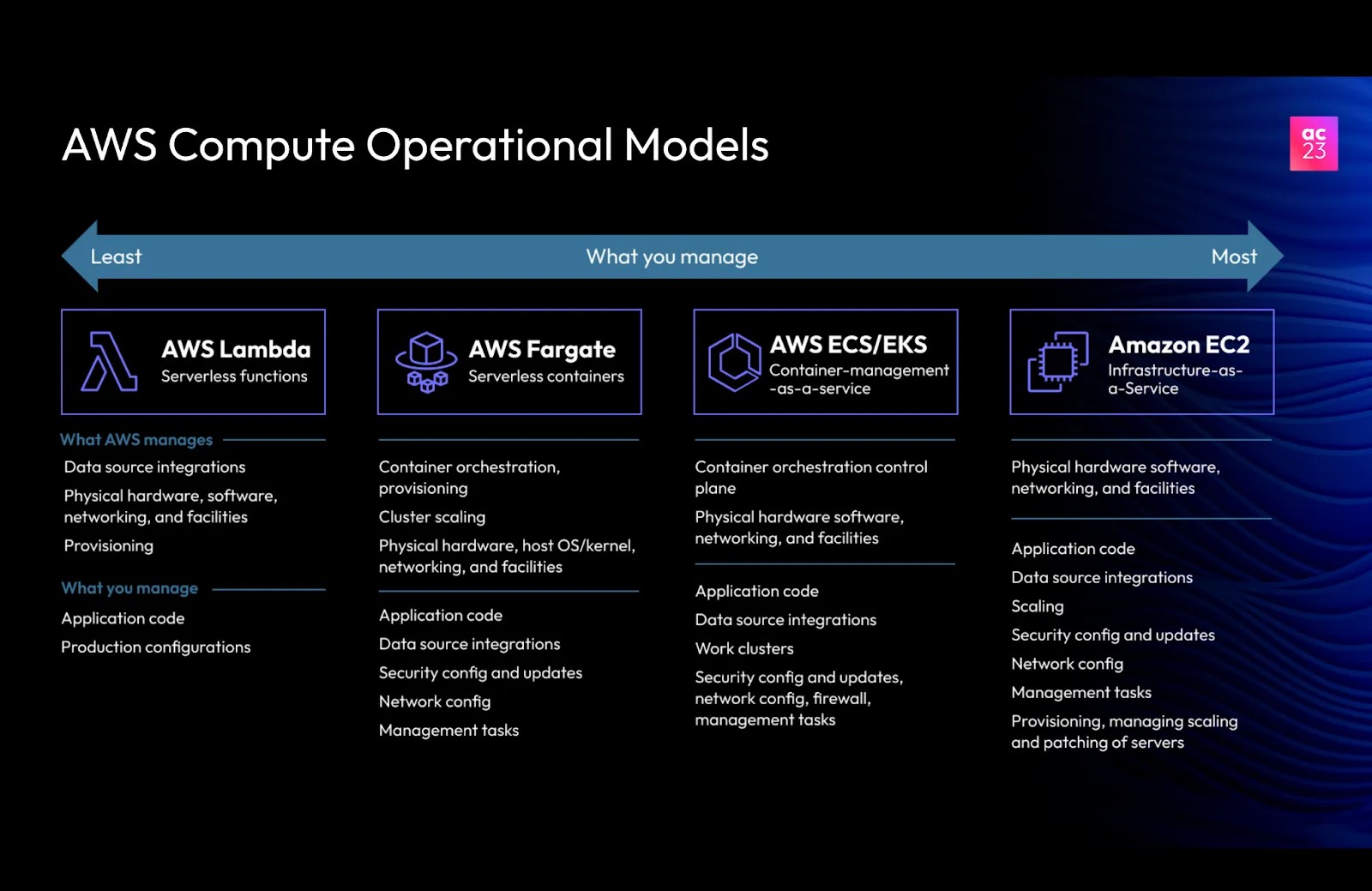 AWS Compute Operational Models

ac 23

Least What you manage Most

AWS Lambda
Serverless functions

What AWS manages
Data source integrations
Physical hardware, software, networking, and facilities
Provisioning

What you manage
Application code
Production configurations

AWS Fargate
Serverless containers

Container orchestration, provisioning
Cluster scaling
Physical hardware, host OS/kernel, networking, and facilities

Application code
Data source integrations
Security config and updates
Network config
Management tasks

AWS ECS/EKS
Container-management-as-a-service

Container orchestration control plane
Physical hardware software, networking, and facilities

Application code
Data source integrations
Work clusters
Security config and updates, network config, firewall, management tasks

Amazon EC2
Infrastructure-as-a-Service

Physical hardware software, networking, and facilities

Application code
Data source integrations
Scaling
Security config and updates
Network config
Management tasks
Provisioning, managing scaling and patching of servers